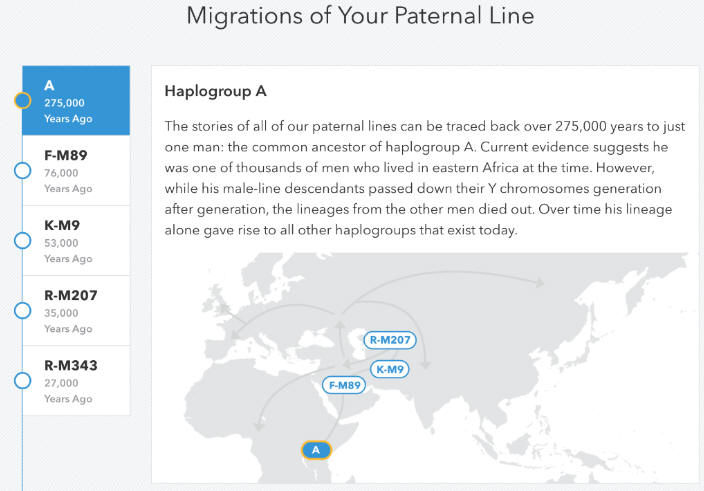 Migrations of Your Paternal Line

A
275,000
Years Ago

F-M89
76,000
Years Ago

K-M9
53,000
Years Ago

R-M207
35,000
Years Ago

R-M343
27,000
Years Ago

Haplogroup A

The stories of all of our paternal lines can be traced back over 275,000 years to just one man: the common ancestor of haplogroup A. Current evidence suggests he was one of thousands of men who lived in eastern Africa at the time. However, while his male-line descendants passed down their Y chromosomes generation after generation, the lineages from the other men died out. Over time his lineage alone gave rise to all other haplogroups that exist today.

R-M207
K-M9
F-M89
A